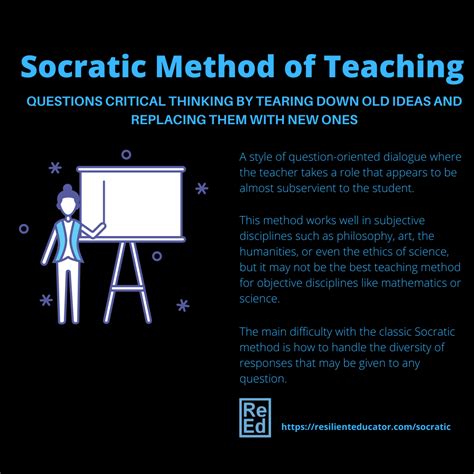 Socratic Method of Teaching

QUESTIONS CRITICAL THINKING BY TEARING DOWN OLD IDEAS AND REPLACING THEM WITH NEW ONES

A style of question-oriented dialogue where the teacher takes a role that appears to be almost subservient to the student.

This method works well in subjective disciplines such as philosophy, art, the humanities, or even the ethics of science, but it may not be the best teaching method for objective disciplines like mathematics or science.

The main difficulty with the classic Socratic method is how to handle the diversity of responses that may be given to any question.

Re
Ed

https://resilienteducator.com/socratic